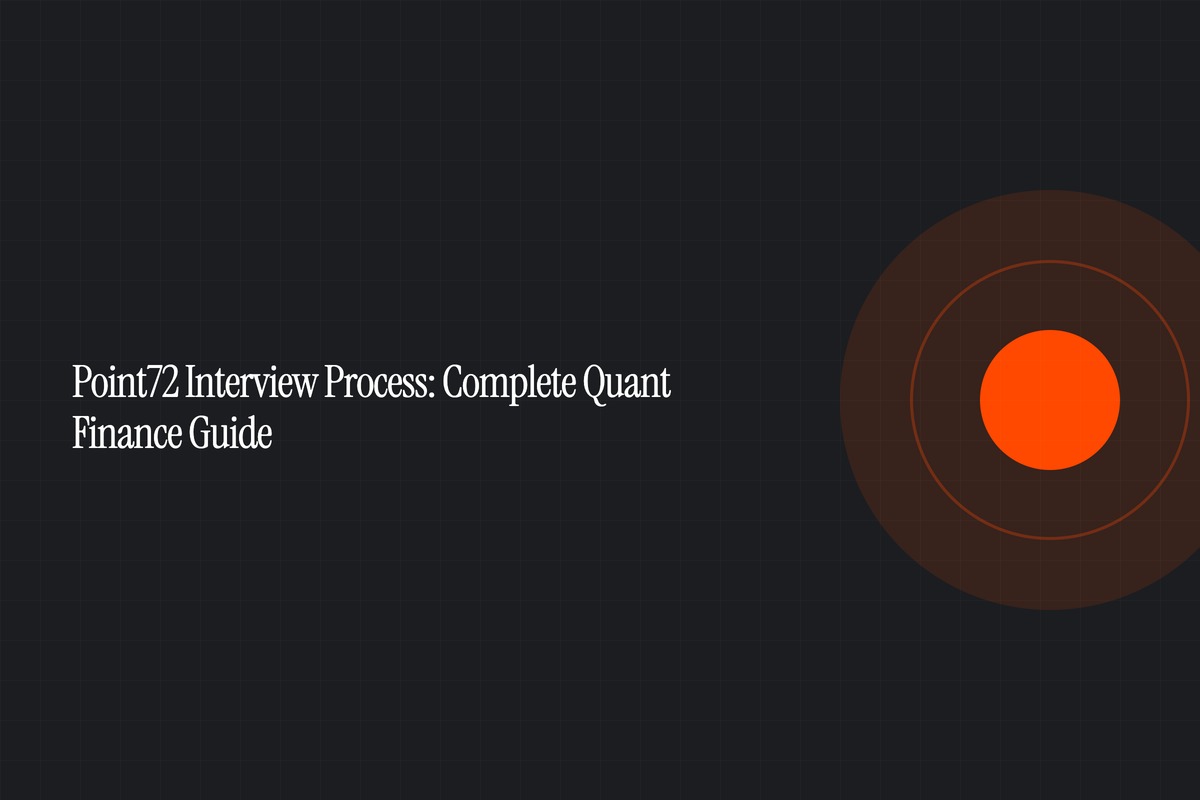 Point72 Interview Process: Complete Quant Finance Guide